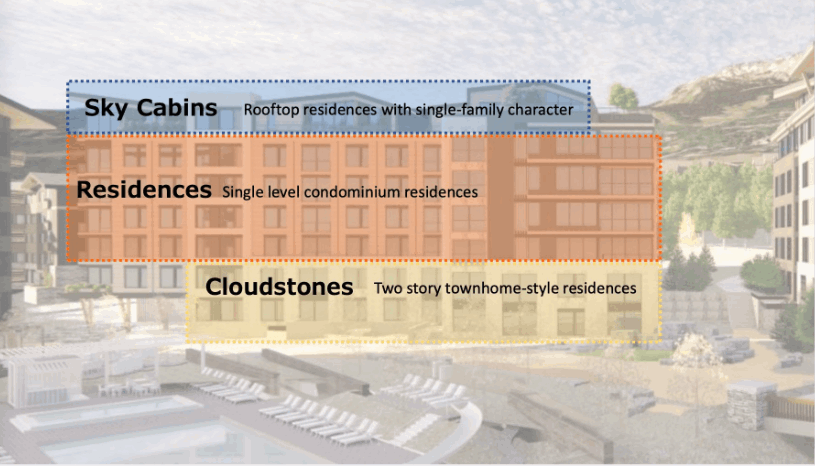 Sky Cabins Rooftop residences with single-family character

Residences Single level condominium residences

Cloudstones Two story townhome-style residences